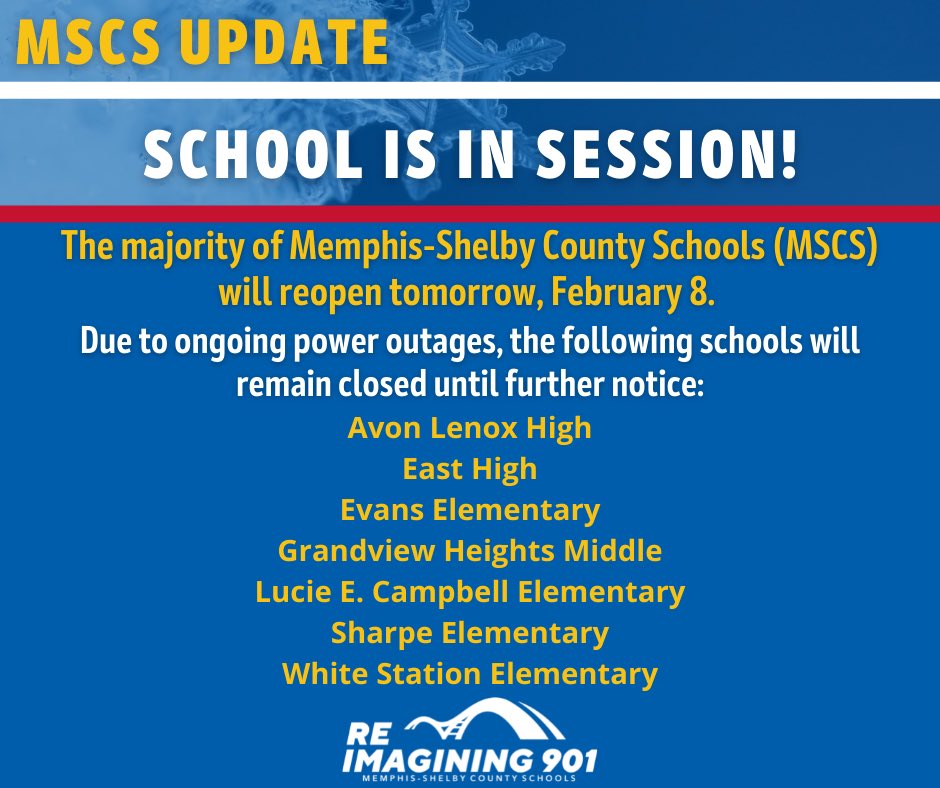 MSCS UPDATE

SCHOOL IS IN SESSION!

The majority of Memphis-Shelby County Schools (MSCS) will reopen tomorrow, February 8.

Due to ongoing power outages, the following schools will remain closed until further notice:

Avon Lenox High
East High
Evans Elementary
Grandview Heights Middle
Lucie E. Campbell Elementary
Sharpe Elementary
White Station Elementary

RE IMAGINING 901
MEMPHIS-SHELBY COUNTY SCHOOLS